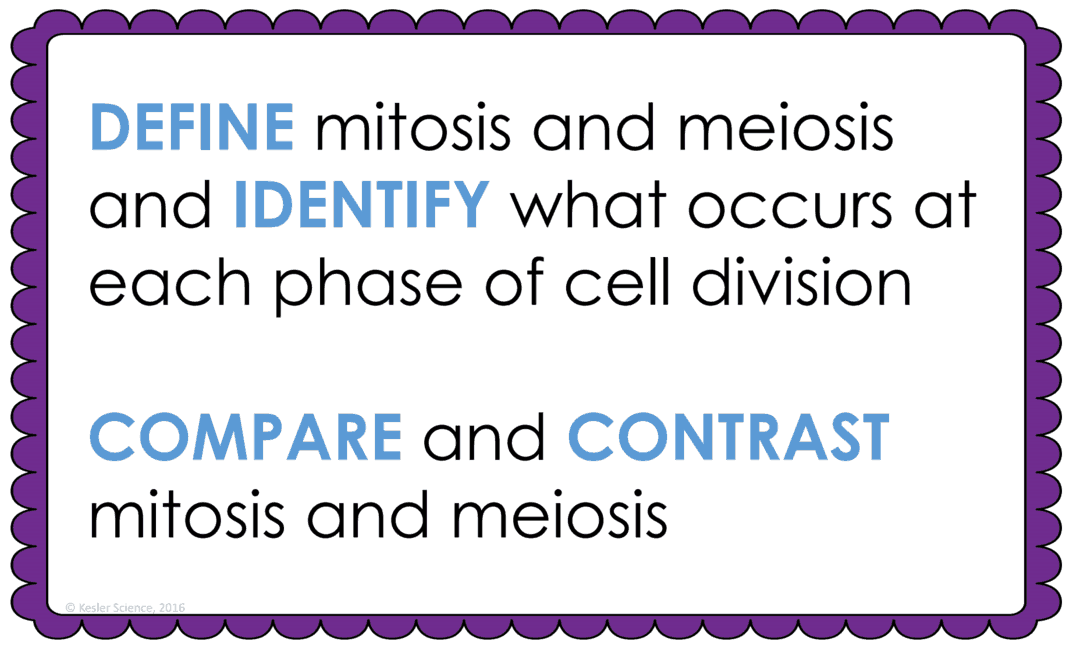 DEFINE mitosis and meiosis and IDENTIFY what occurs at each phase of cell division

COMPARE and CONTRAST mitosis and meiosis

© Kesler Science, 2016